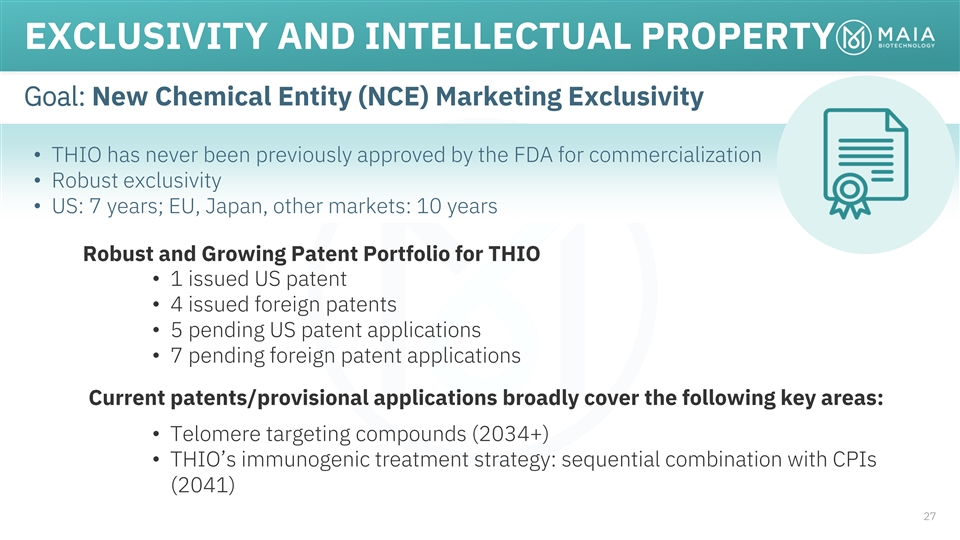 EXCLUSIVITY AND INTELLECTUAL PROPERTY

MAIA BIOTECHNOLOGY

Goal: New Chemical Entity (NCE) Marketing Exclusivity

• THIO has never been previously approved by the FDA for commercialization
• Robust exclusivity
• US: 7 years; EU, Japan, other markets: 10 years

Robust and Growing Patent Portfolio for THIO
• 1 issued US patent
• 4 issued foreign patents
• 5 pending US patent applications
• 7 pending foreign patent applications

Current patents/provisional applications broadly cover the following key areas:

• Telomere targeting compounds (2034+)
• THIO's immunogenic treatment strategy: sequential combination with CPIs (2041)

27